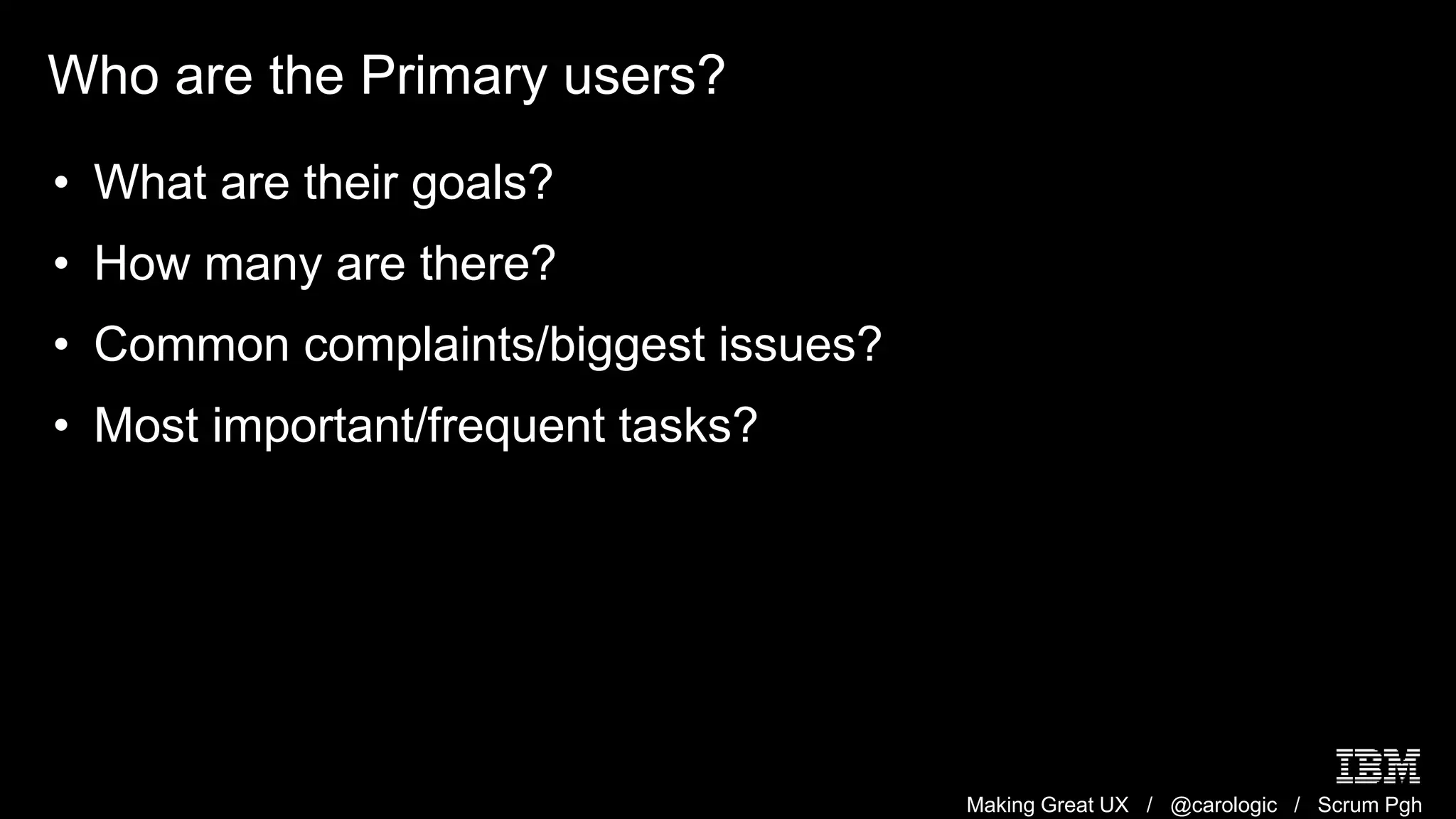 Who are the Primary users?

• What are their goals?
• How many are there?
• Common complaints/biggest issues?
• Most important/frequent tasks?

IBM

Making Great UX / @carologic / Scrum Pgh